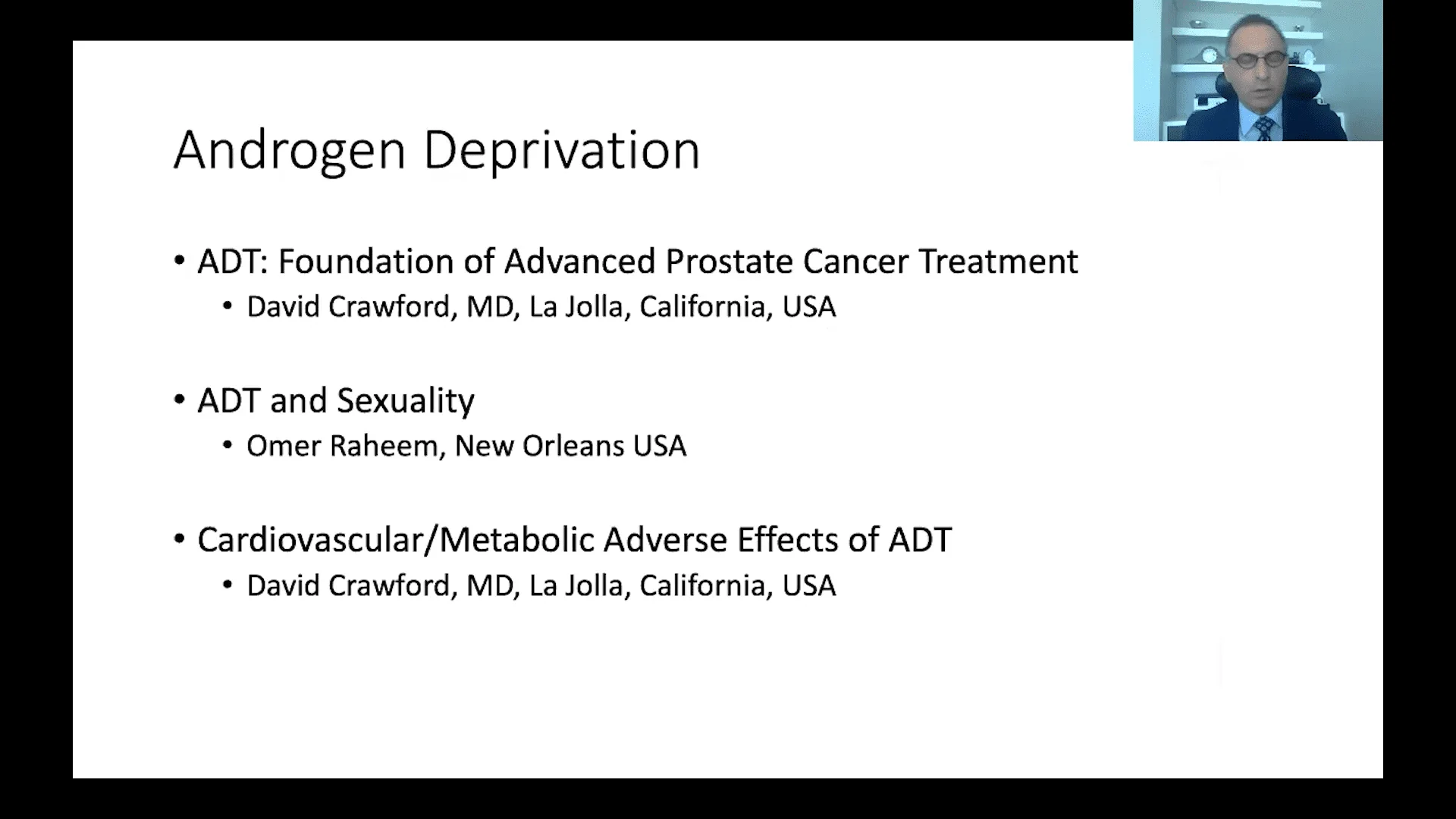 Androgen Deprivation

• ADT: Foundation of Advanced Prostate Cancer Treatment
  • David Crawford, MD, La Jolla, California, USA

• ADT and Sexuality
  • Omer Raheem, New Orleans USA

• Cardiovascular/Metabolic Adverse Effects of ADT
  • David Crawford, MD, La Jolla, California, USA